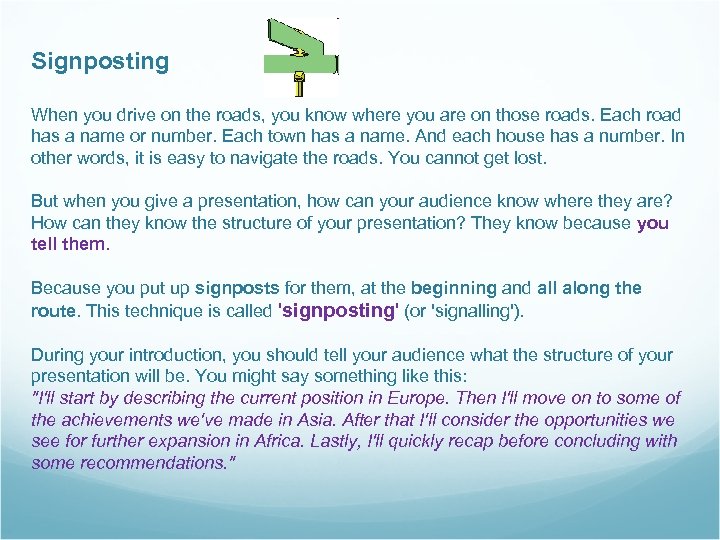 Signposting

When you drive on the roads, you know where you are on those roads. Each road has a name or number. Each town has a name. And each house has a number. In other words, it is easy to navigate the roads. You cannot get lost.

But when you give a presentation, how can your audience know where they are? How can they know the structure of your presentation? They know because you tell them.

Because you put up signposts for them, at the beginning and all along the route. This technique is called 'signposting' (or 'signalling').

During your introduction, you should tell your audience what the structure of your presentation will be. You might say something like this:
"I'll start by describing the current position in Europe. Then I'll move on to some of the achievements we've made in Asia. After that I'll consider the opportunities we see for further expansion in Africa. Lastly, I'll quickly recap before concluding with some recommendations."